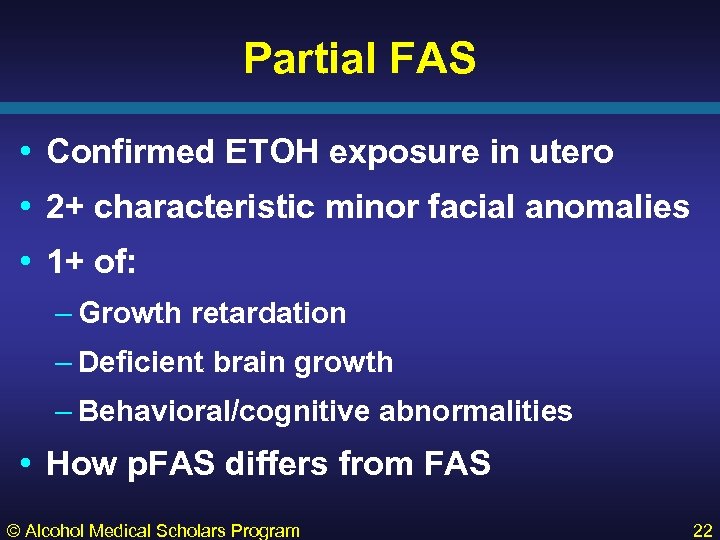 Partial FAS

• Confirmed ETOH exposure in utero
• 2+ characteristic minor facial anomalies
• 1+ of:
– Growth retardation
– Deficient brain growth
– Behavioral/cognitive abnormalities
• How pFAS differs from FAS

© Alcohol Medical Scholars Program 22